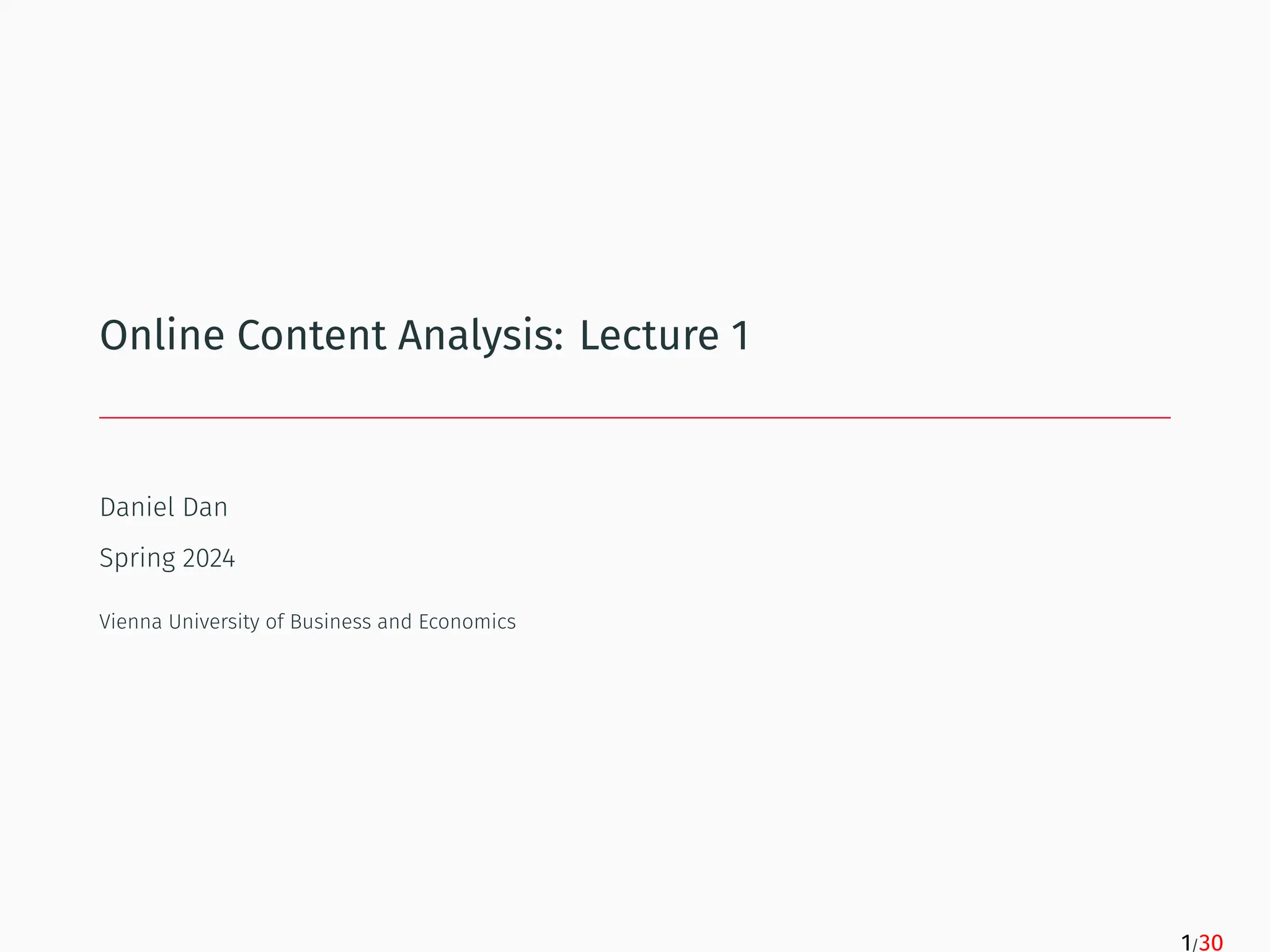 Online Content Analysis: Lecture 1

Daniel Dan

Spring 2024

Vienna University of Business and Economics

1/30